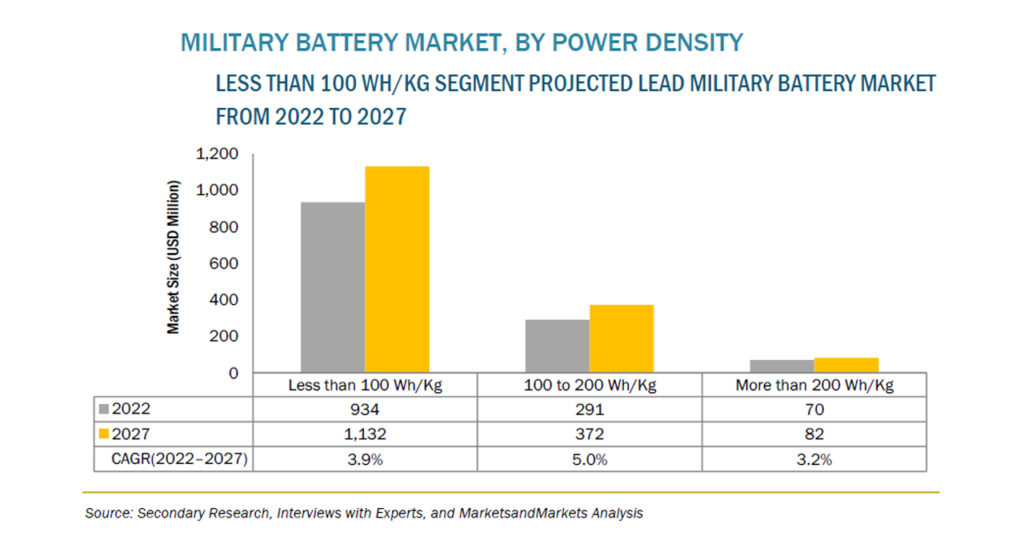 MILITARY BATTERY MARKET, BY POWER DENSITY

LESS THAN 100 WH/KG SEGMENT PROJECTED LEAD MILITARY BATTERY MARKET FROM 2022 TO 2027

Market Size (USD Million)

1,200
1,000
800
600
400
200
0

| | Less than 100 Wh/Kg | 100 to 200 Wh/Kg | More than 200 Wh/Kg |
|---|---|---|---|
| 2022 | 934 | 291 | 70 |
| 2027 | 1,132 | 372 | 82 |
| CAGR(2022–2027) | 3.9% | 5.0% | 3.2% |

Source: Secondary Research, Interviews with Experts, and MarketsandMarkets Analysis